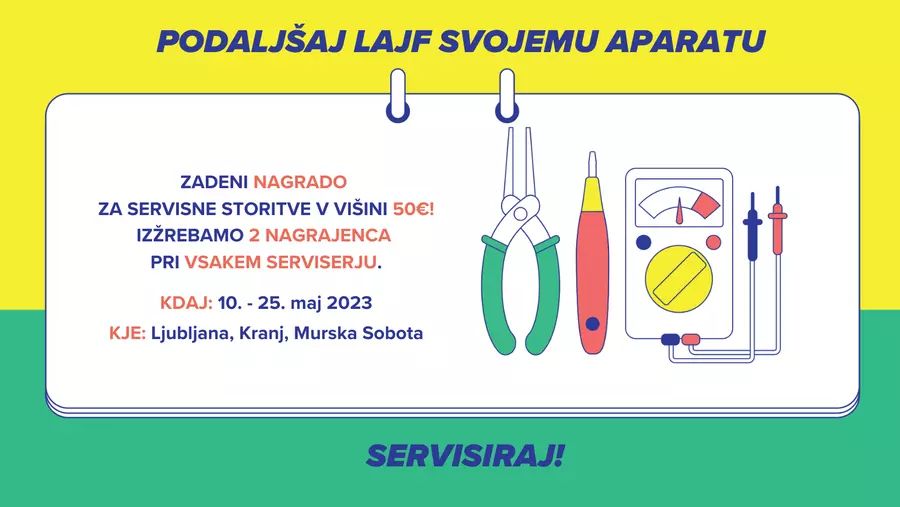 PODALJŠAJ LAJF SVOJEMU APARATU

ZADENI NAGRADO
ZA SERVISNE STORITVE V VIŠINI 50€!
IZŽREBAMO 2 NAGRAJENCA
PRI VSAKEM SERVISERJU.

KDAJ: 10. - 25. maj 2023

KJE: Ljubljana, Kranj, Murska Sobota

SERVISIRAJ!